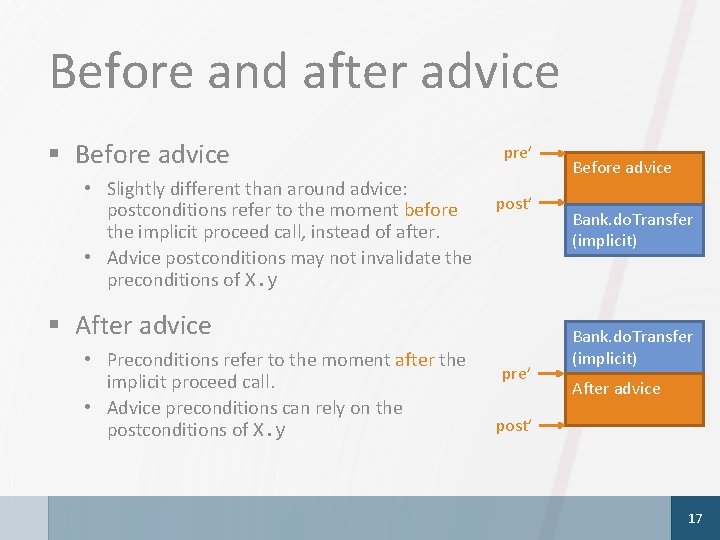 Before and after advice

▪ Before advice

• Slightly different than around advice: postconditions refer to the moment before the implicit proceed call, instead of after.

• Advice postconditions may not invalidate the preconditions of X.y

▪ After advice

• Preconditions refer to the moment after the implicit proceed call.

• Advice preconditions can rely on the postconditions of X.y

pre'
Before advice
post'
Bank.doTransfer (implicit)

Bank.doTransfer (implicit)
pre'
After advice
post'

17